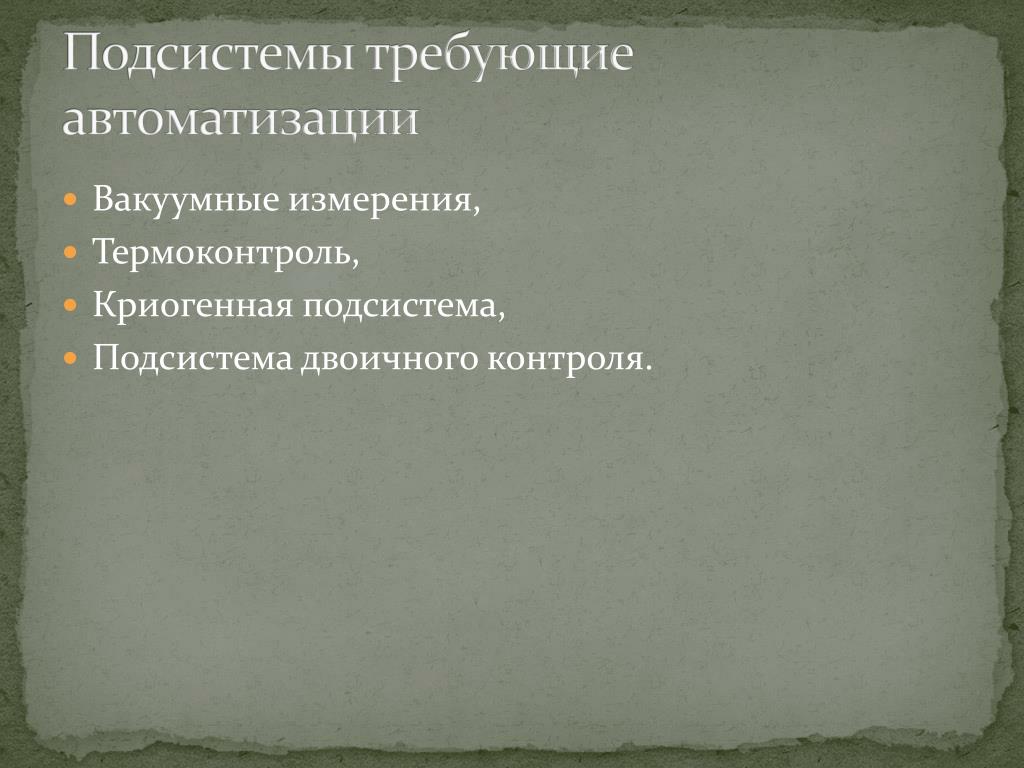 Подсистемы требующие автоматизации

Вакуумные измерения,
Термоконтроль,
Криогенная подсистема,
Подсистема двоичного контроля.